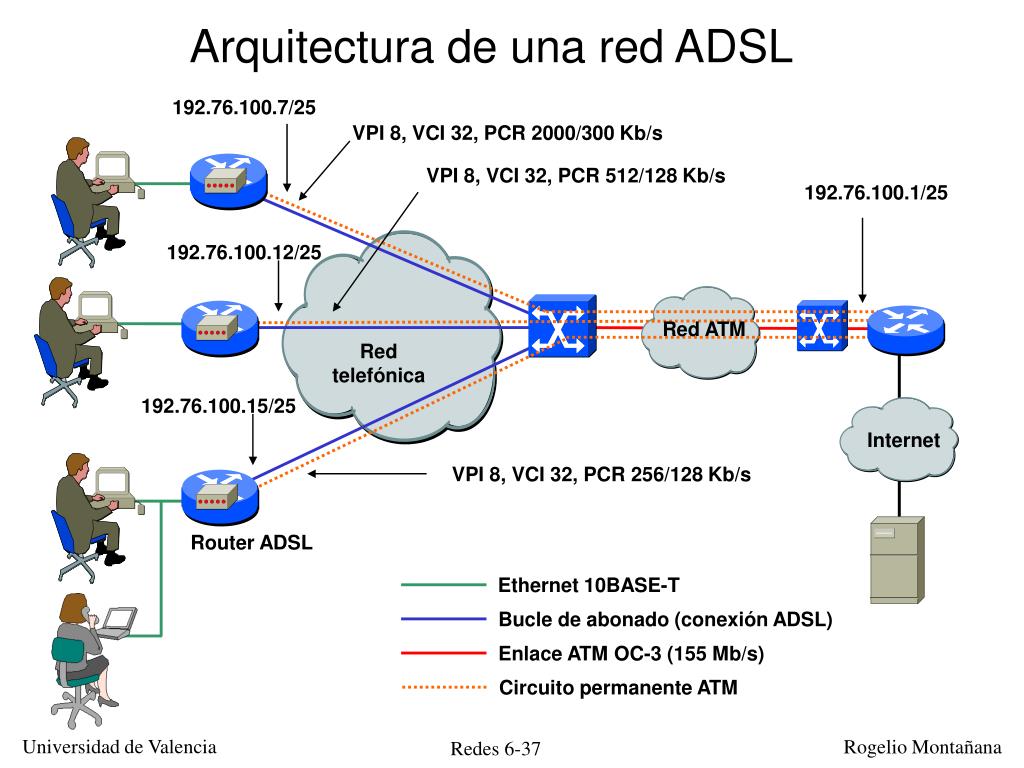 Arquitectura de una red ADSL

192.76.100.7/25

VPI 8, VCI 32, PCR 2000/300 Kb/s

VPI 8, VCI 32, PCR 512/128 Kb/s

192.76.100.1/25

192.76.100.12/25

Red telefónica

Red ATM

192.76.100.15/25

Internet

VPI 8, VCI 32, PCR 256/128 Kb/s

Router ADSL

Ethernet 10BASE-T

Bucle de abonado (conexión ADSL)

Enlace ATM OC-3 (155 Mb/s)

Circuito permanente ATM

Universidad de Valencia

Redes 6-37

Rogelio Montañana